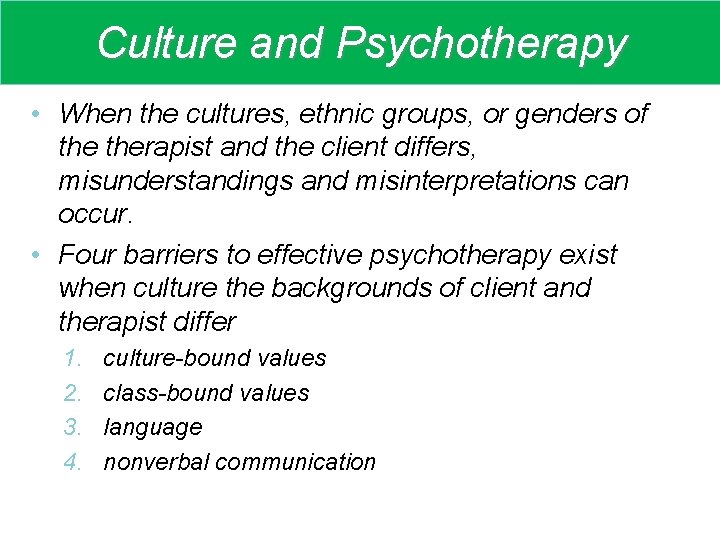 Culture and Psychotherapy

• When the cultures, ethnic groups, or genders of the therapist and the client differs, misunderstandings and misinterpretations can occur.

• Four barriers to effective psychotherapy exist when culture the backgrounds of client and therapist differ

1. culture-bound values
2. class-bound values
3. language
4. nonverbal communication